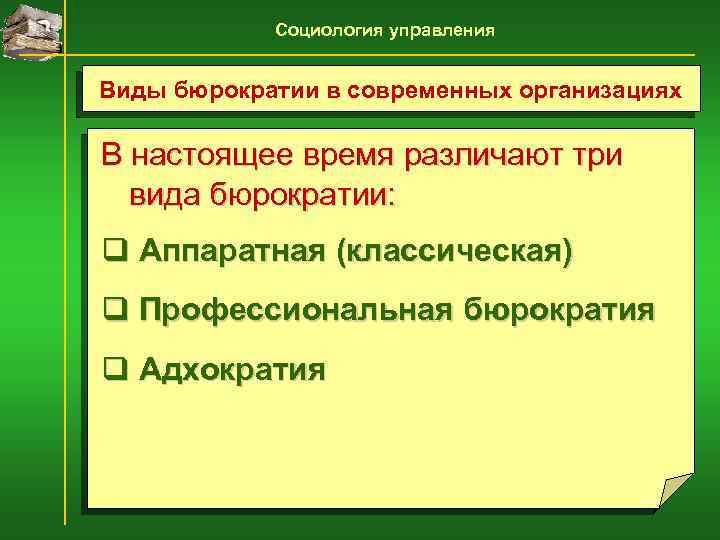 Социология управления

Виды бюрократии в современных организациях

В настоящее время различают три вида бюрократии:

❑ Аппаратная (классическая)

❑ Профессиональная бюрократия

❑ Адхократия